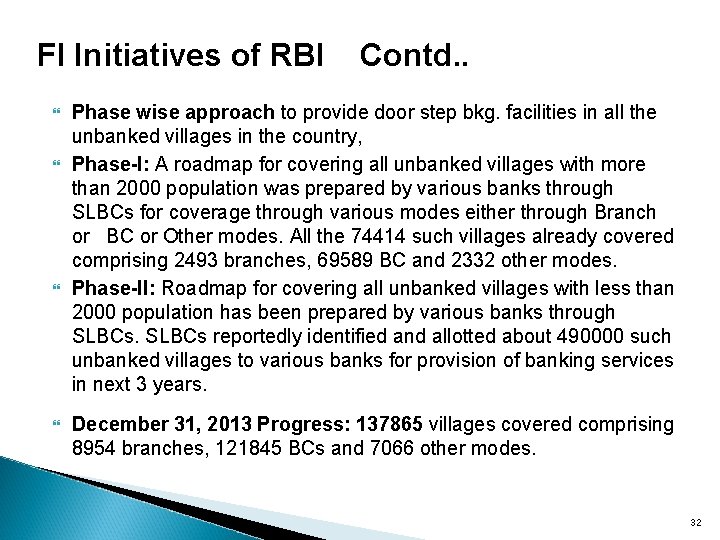 FI Initiatives of RBI Contd..

Phase wise approach to provide door step bkg. facilities in all the unbanked villages in the country,

Phase-I: A roadmap for covering all unbanked villages with more than 2000 population was prepared by various banks through SLBCs for coverage through various modes either through Branch or BC or Other modes. All the 74414 such villages already covered comprising 2493 branches, 69589 BC and 2332 other modes.

Phase-II: Roadmap for covering all unbanked villages with less than 2000 population has been prepared by various banks through SLBCs. SLBCs reportedly identified and allotted about 490000 such unbanked villages to various banks for provision of banking services in next 3 years.

December 31, 2013 Progress: 137865 villages covered comprising 8954 branches, 121845 BCs and 7066 other modes.

32